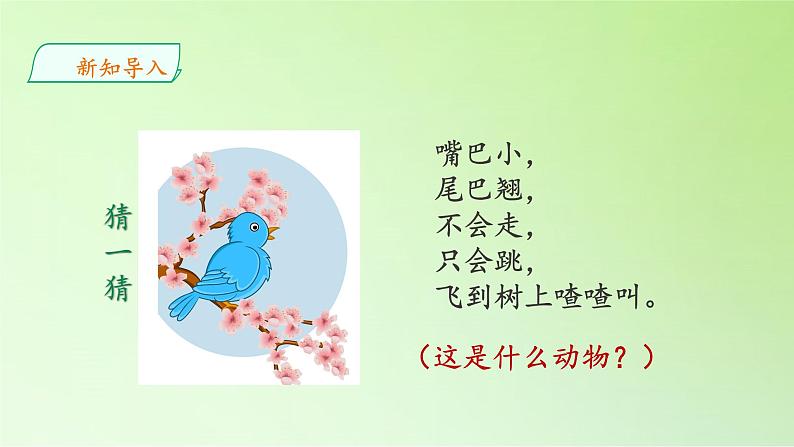 新知导入

猜一猜

嘴巴小，
尾巴翘，
不会走，
只会跳，
飞到树上喳喳叫。

（这是什么动物？）